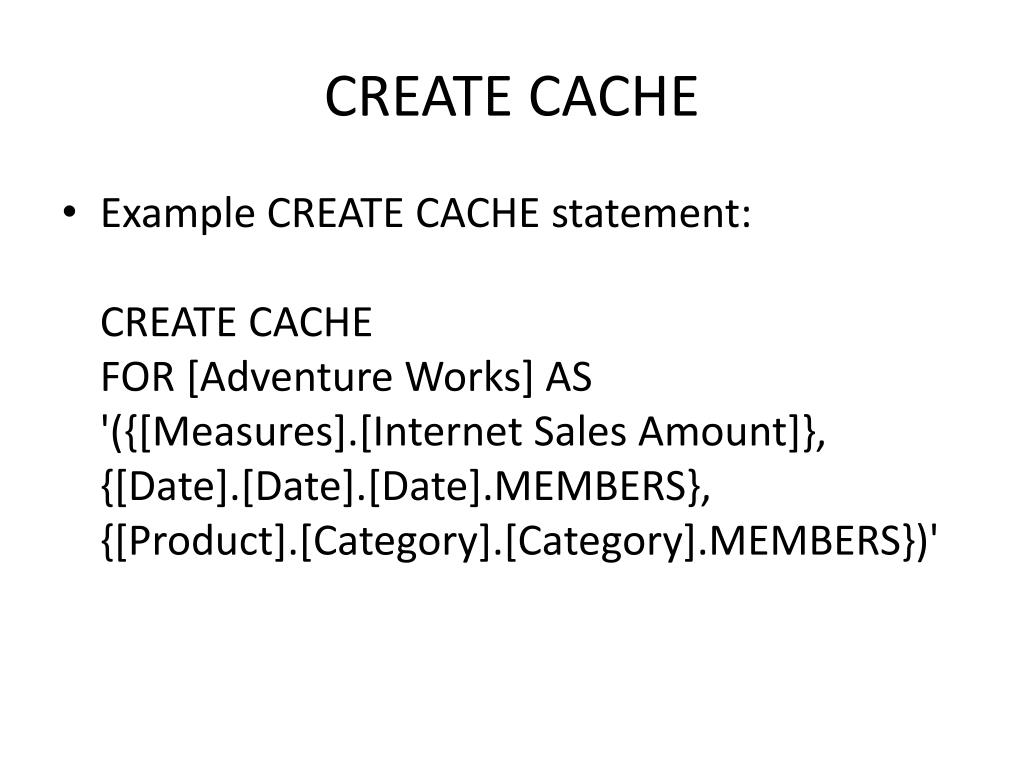 CREATE CACHE

• Example CREATE CACHE statement:

CREATE CACHE
FOR [Adventure Works] AS
'({[Measures].[Internet Sales Amount]},
{[Date].[Date].[Date].MEMBERS},
{[Product].[Category].[Category].MEMBERS})'